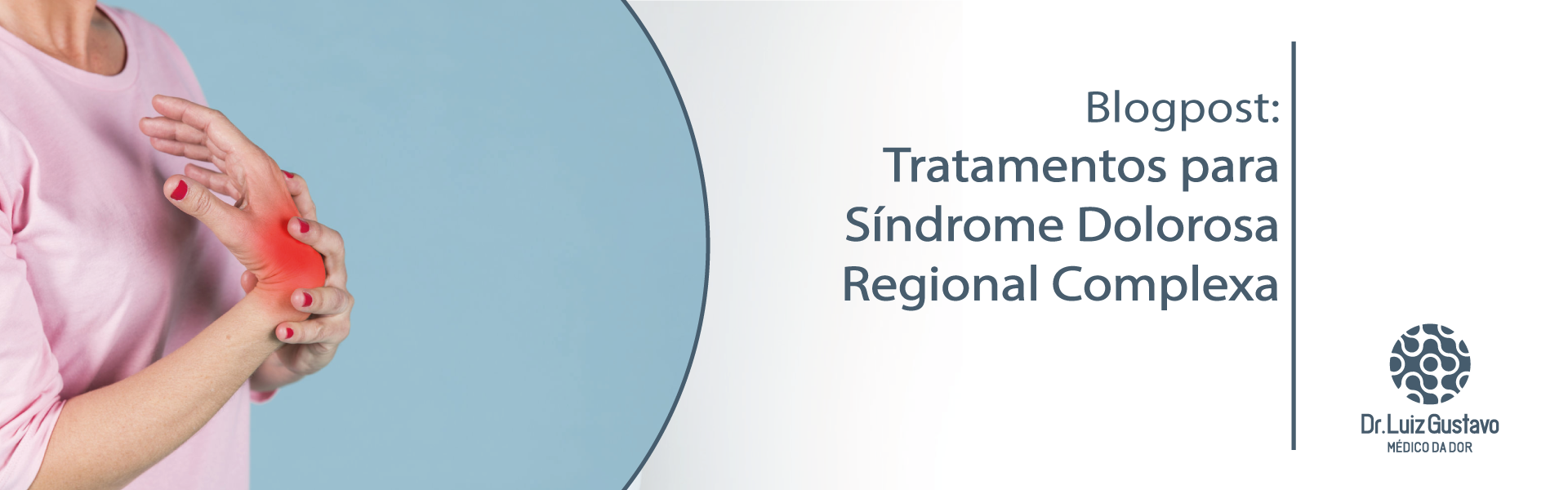 Blogpost:
Tratamentos para Síndrome Dolorosa Regional Complexa

Dr. Luiz Gustavo
MÉDICO DA DOR